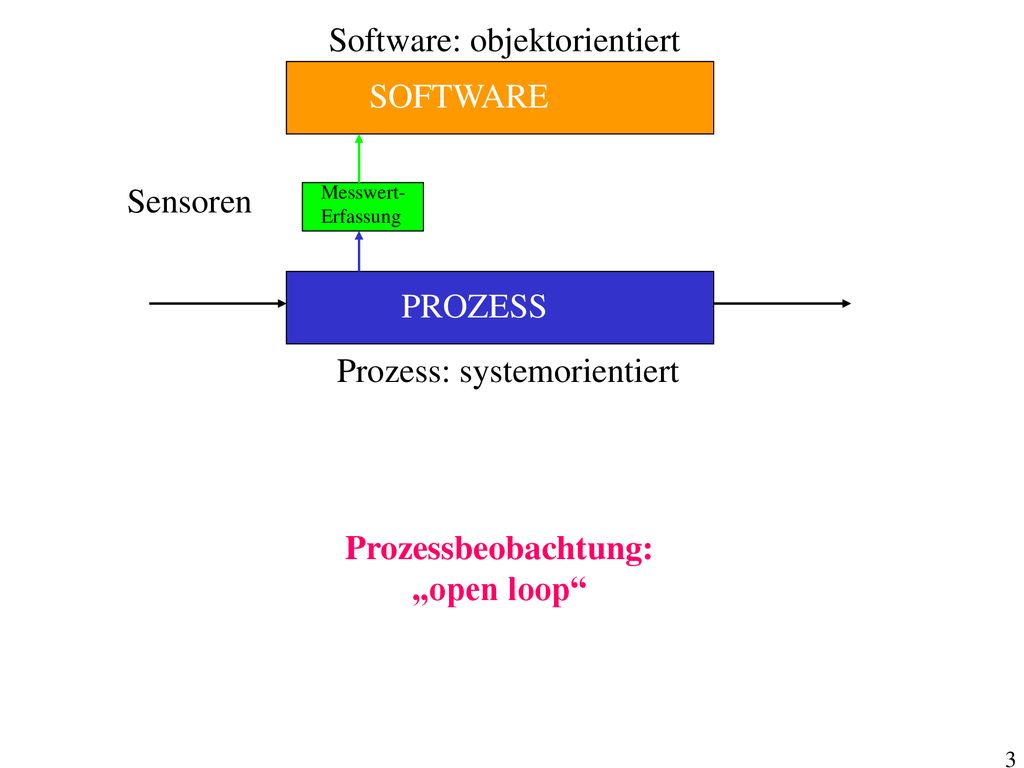 Software: objektorientiert

SOFTWARE

Sensoren

Messwert-Erfassung

PROZESS

Prozess: systemorientiert

Prozessbeobachtung:
„open loop“

3